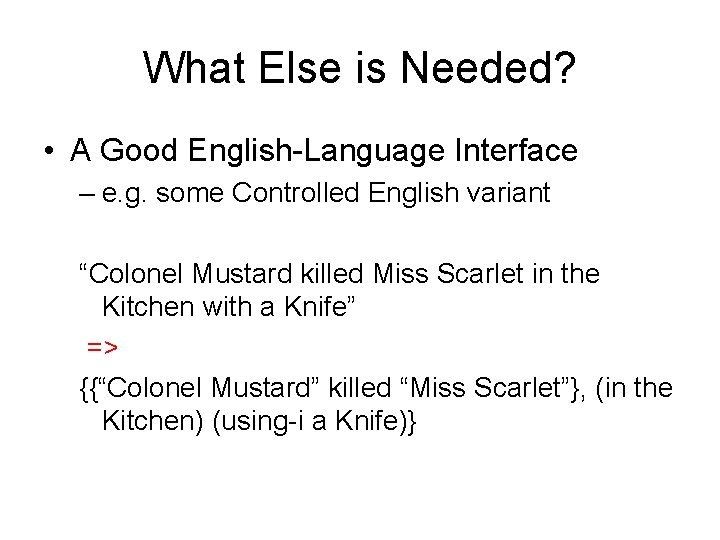 What Else is Needed?

• A Good English-Language Interface

– e.g. some Controlled English variant

“Colonel Mustard killed Miss Scarlet in the Kitchen with a Knife”

=>

{{“Colonel Mustard” killed “Miss Scarlet”}, (in the Kitchen) (using-i a Knife)}